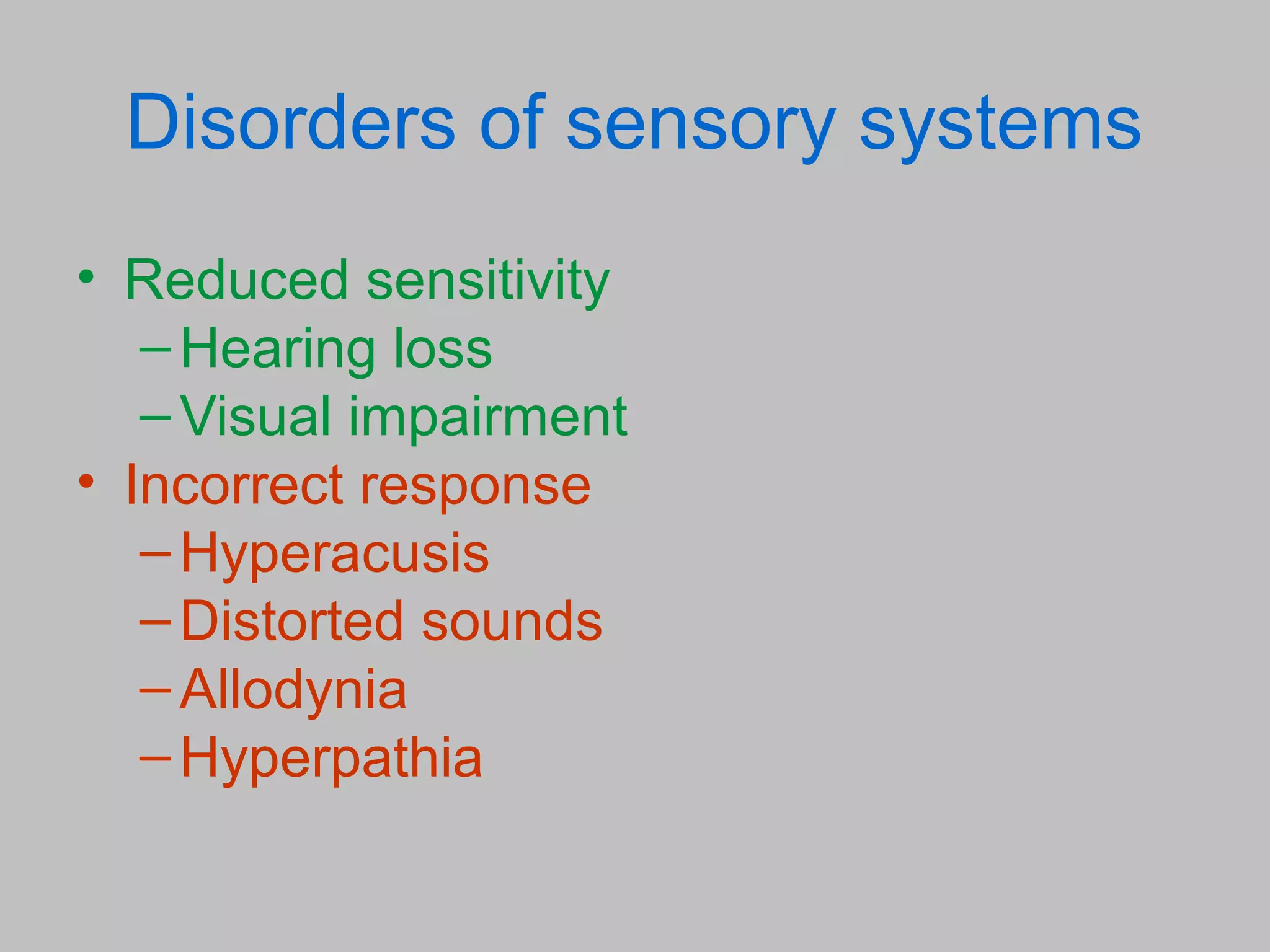 Disorders of sensory systems

• Reduced sensitivity
  – Hearing loss
  – Visual impairment
• Incorrect response
  – Hyperacusis
  – Distorted sounds
  – Allodynia
  – Hyperpathia